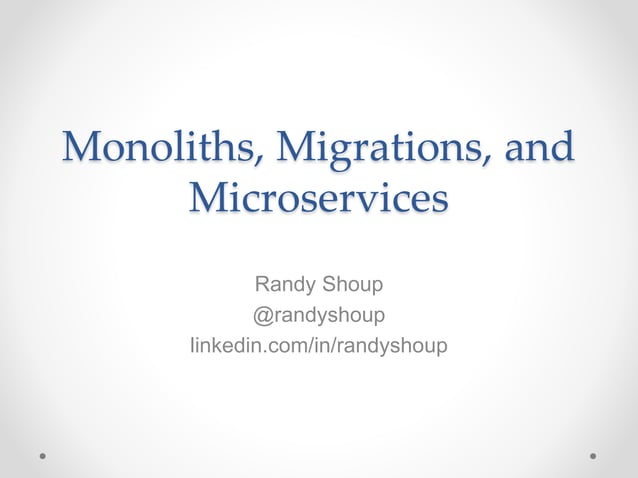 Monoliths, Migrations, and Microservices

Randy Shoup
@randyshoup
linkedin.com/in/randyshoup